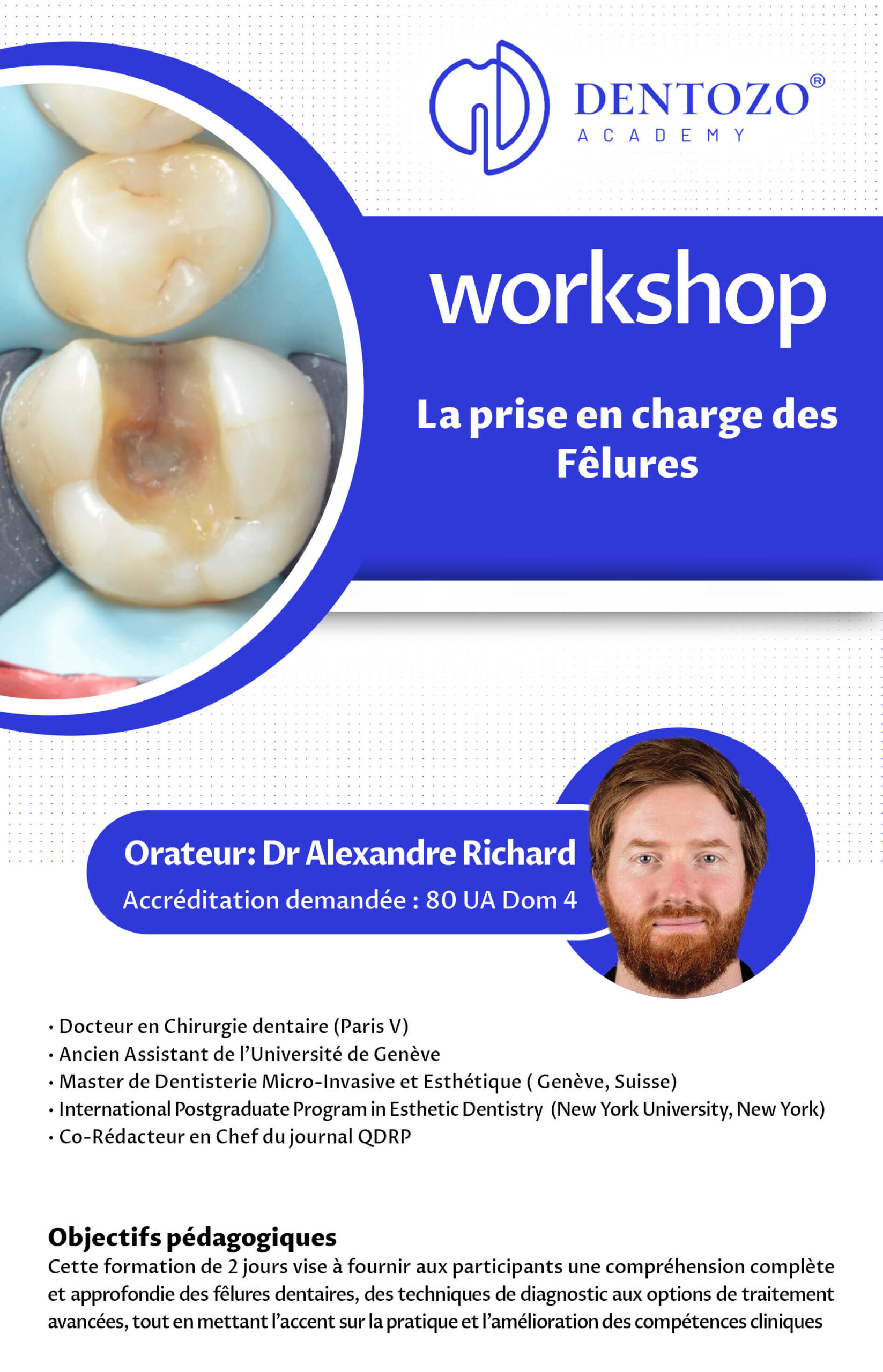 DENTOZO®
ACADEMY

workshop

La prise en charge des Fêlures

Orateur: Dr Alexandre Richard
Accréditation demandée : 80 UA Dom 4

• Docteur en Chirurgie dentaire (Paris V)
• Ancien Assistant de l'Université de Genève
• Master de Dentisterie Micro-Invasive et Esthétique ( Genève, Suisse)
• International Postgraduate Program in Esthetic Dentistry (New York University, New York)
• Co-Rédacteur en Chef du journal QDRP

Objectifs pédagogiques
Cette formation de 2 jours vise à fournir aux participants une compréhension complète et approfondie des fêlures dentaires, des techniques de diagnostic aux options de traitement avancées, tout en mettant l'accent sur la pratique et l'amélioration des compétences cliniques